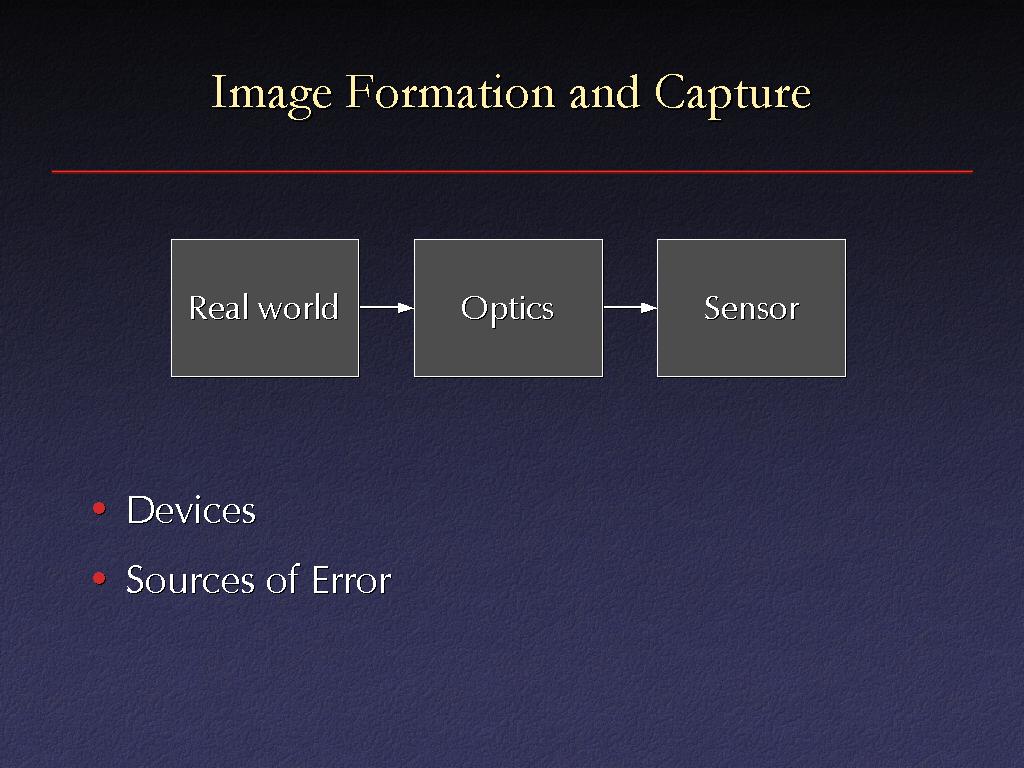 Image Formation and Capture

Real world

Optics

Sensor

• Devices
• Sources of Error